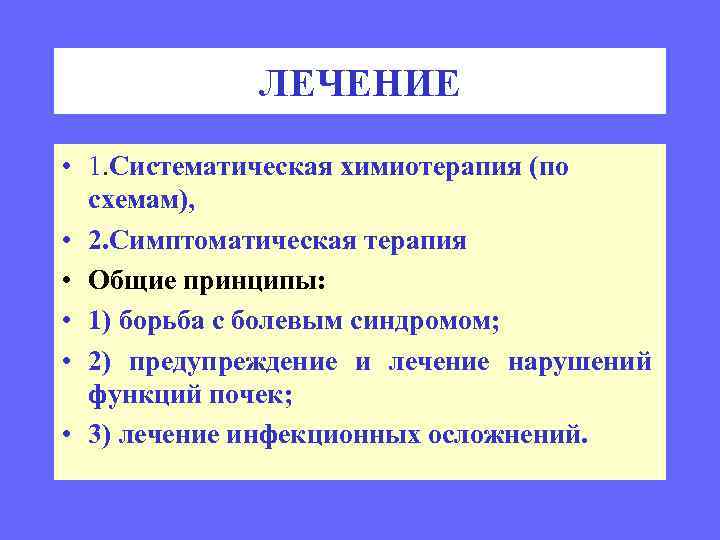 ЛЕЧЕНИЕ

• 1.Систематическая химиотерапия (по схемам),
• 2.Симптоматическая терапия
• Общие принципы:
• 1) борьба с болевым синдромом;
• 2) предупреждение и лечение нарушений функций почек;
• 3) лечение инфекционных осложнений.